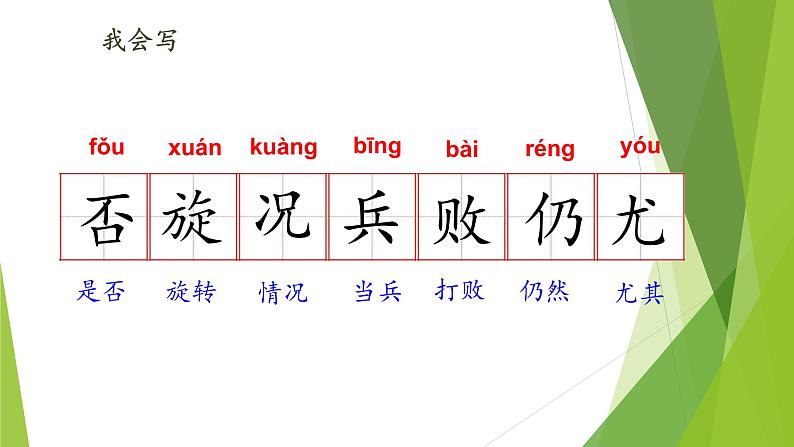 我会写

fǒu xuán kuàng bīng bài réng yóu

否 旋 况 兵 败 仍 尤

是否 旋转 情况 当兵 打败 仍然 尤其